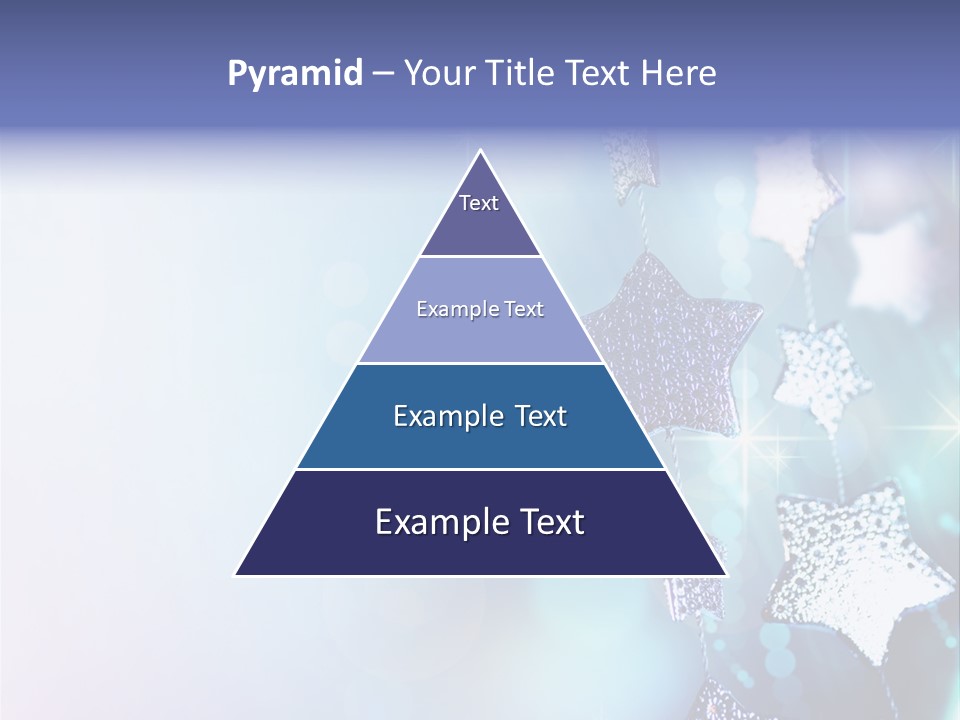 Pyramid – Your Title Text Here

Text

Example Text

Example Text

Example Text